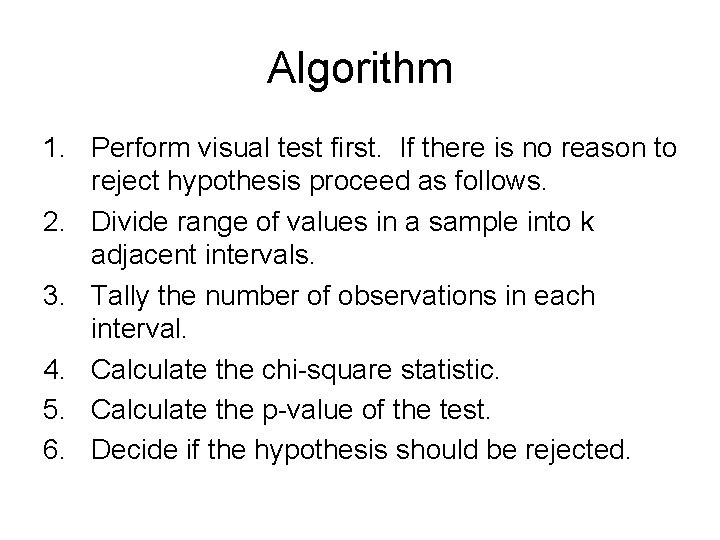 Algorithm

1. Perform visual test first. If there is no reason to reject hypothesis proceed as follows.
2. Divide range of values in a sample into k adjacent intervals.
3. Tally the number of observations in each interval.
4. Calculate the chi-square statistic.
5. Calculate the p-value of the test.
6. Decide if the hypothesis should be rejected.